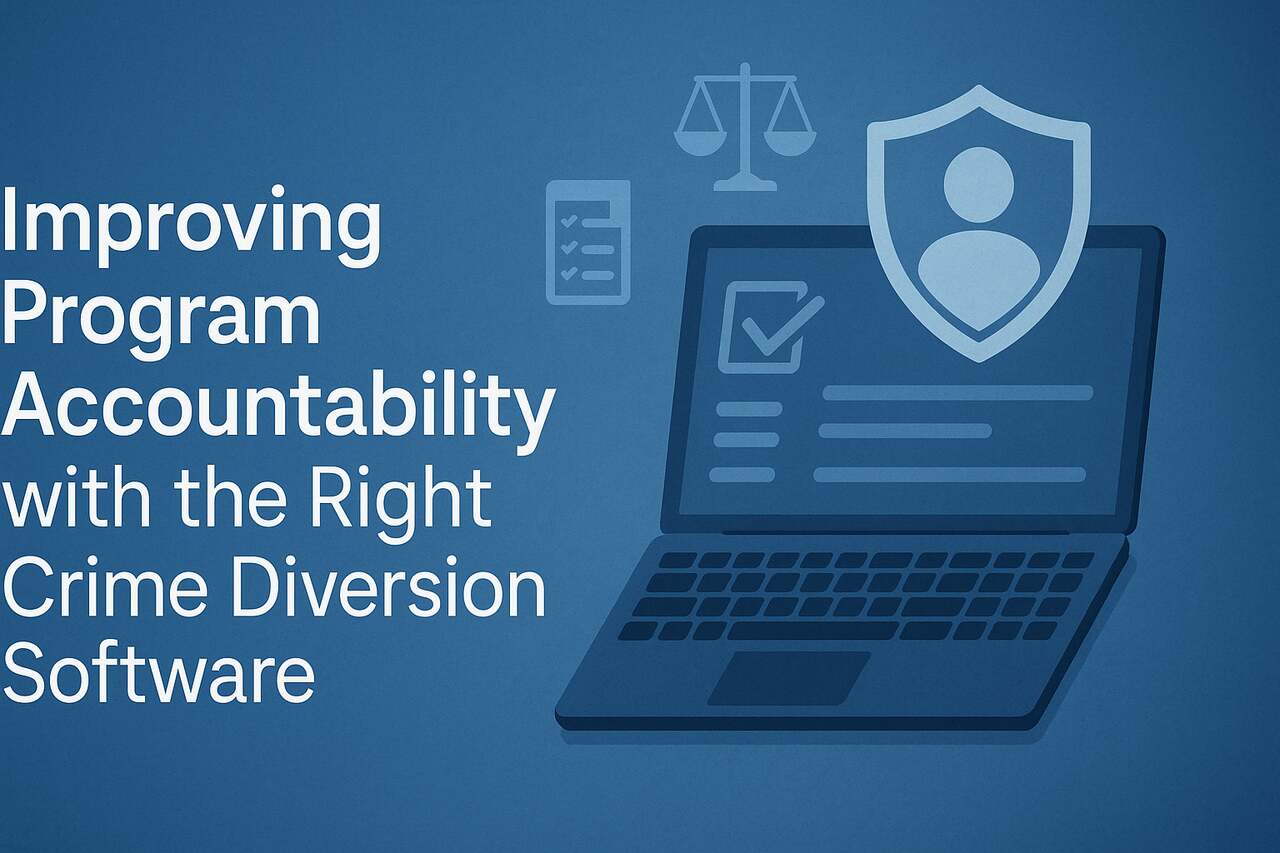 Improving Program Accountability with the Right Crime Diversion Software